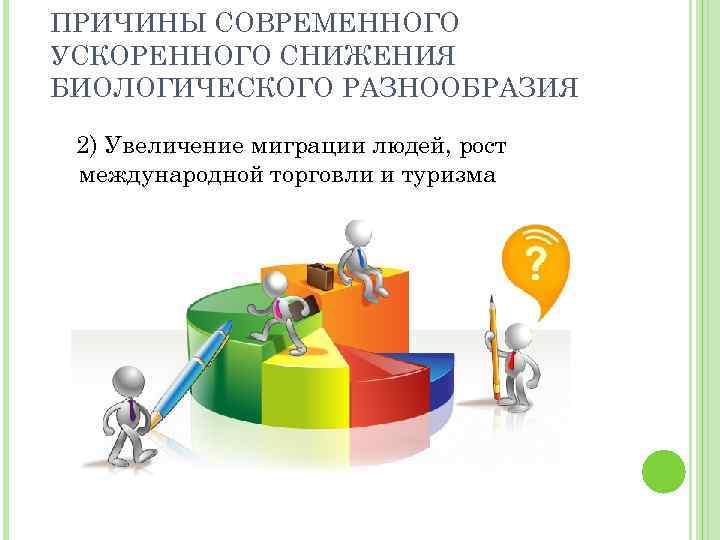 ПРИЧИНЫ СОВРЕМЕННОГО УСКОРЕННОГО СНИЖЕНИЯ БИОЛОГИЧЕСКОГО РАЗНООБРАЗИЯ

2) Увеличение миграции людей, рост международной торговли и туризма

?